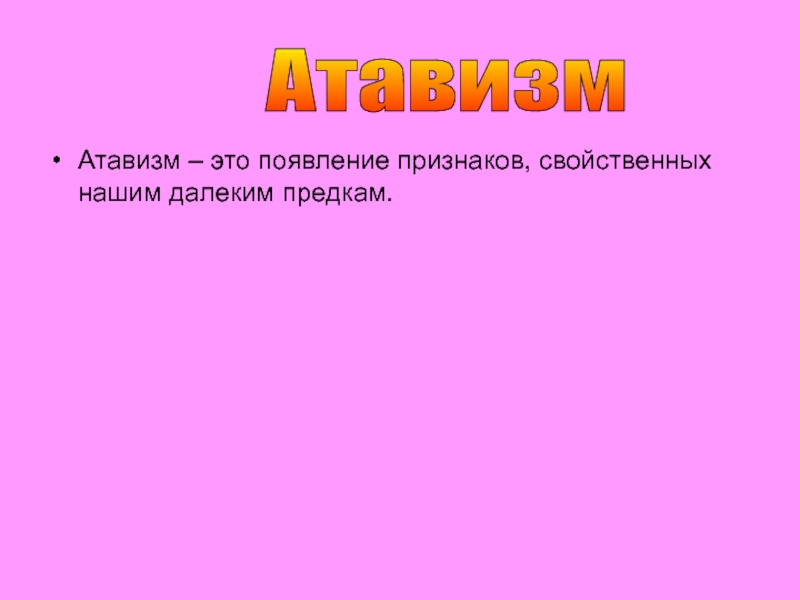 Атавизм

• Атавизм – это появление признаков, свойственных нашим далеким предкам.